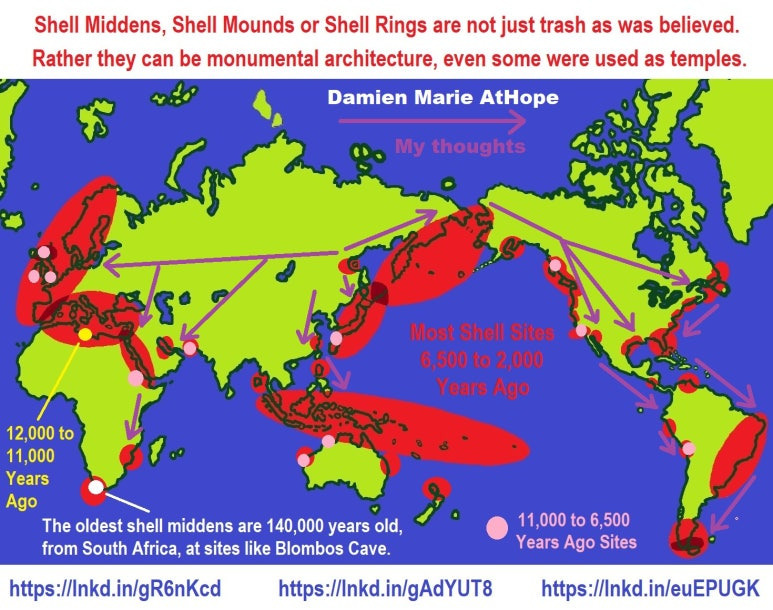 Shell Middens, Shell Mounds or Shell Rings are not just trash as was believed.
Rather they can be monumental architecture, even some were used as temples.

Damien Marie AtHope

My thoughts

Most Shell Sites 6,500 to 2,000 Years Ago

12,000 to 11,000 Years Ago

The oldest shell middens are 140,000 years old, from South Africa, at sites like Blombos Cave.

11,000 to 6,500 Years Ago Sites

https://lnkd.in/gR6nKcd https://lnkd.in/gAdYUT8 https://lnkd.in/euEPUGK